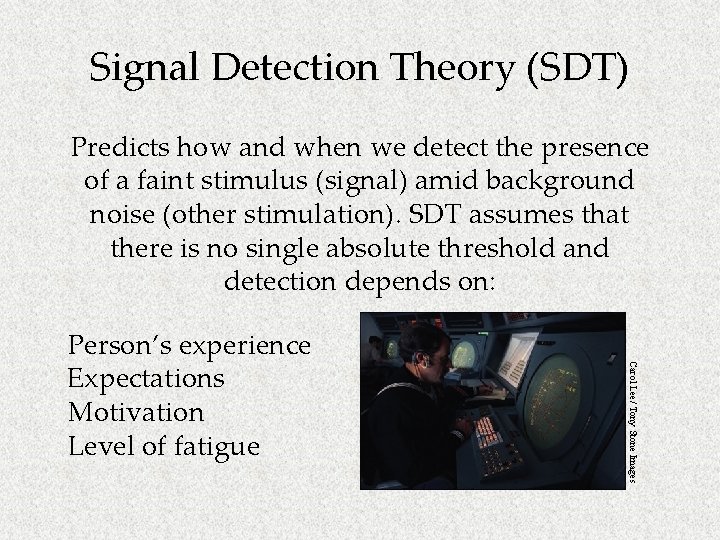 Signal Detection Theory (SDT)

Predicts how and when we detect the presence of a faint stimulus (signal) amid background noise (other stimulation). SDT assumes that there is no single absolute threshold and detection depends on:

Person's experience
Expectations
Motivation
Level of fatigue

Carol Lee/ Tony Stone Images